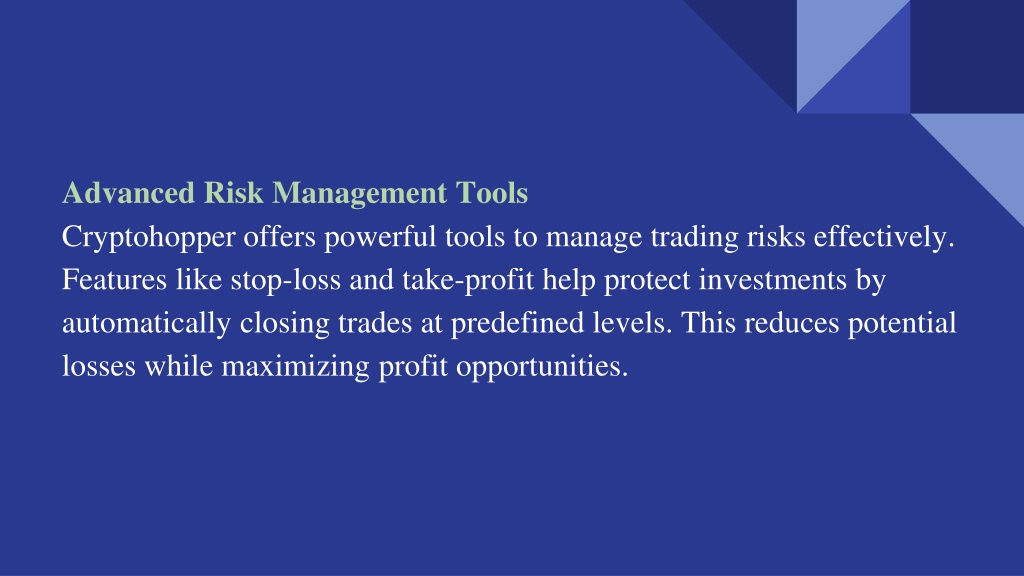 Advanced Risk Management Tools
Cryptohopper offers powerful tools to manage trading risks effectively. Features like stop-loss and take-profit help protect investments by automatically closing trades at predefined levels. This reduces potential losses while maximizing profit opportunities.